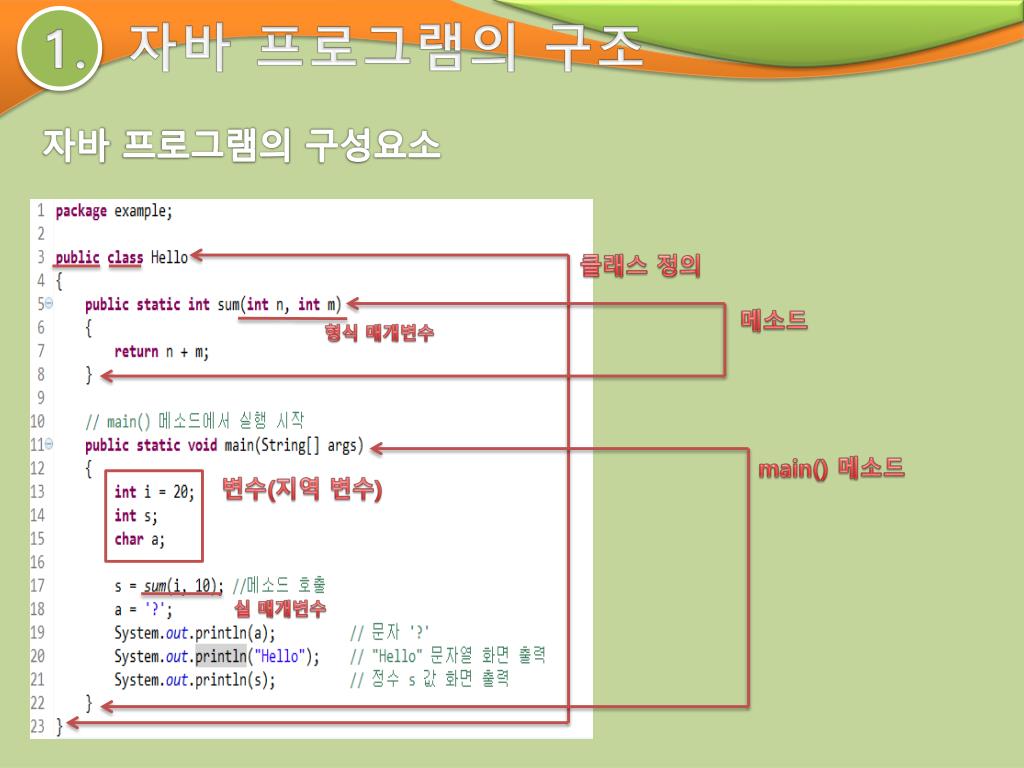 1. 자바 프로그램의 구조

자바 프로그램의 구성요소

1 package example;
2
3 public class Hello
4 {
5 public static int sum(int n, int m)
6 {
7 return n + m;
8 }
9
10 // main() 메소드에서 실행 시작
11 public static void main(String[] args)
12 {
13 int i = 20;
14 int s;
15 char a;
16
17 s = sum(i, 10); //메소드 호출
18 a = '?';
19 System.out.println(a); // 문자 '?'
20 System.out.println("Hello"); // "Hello" 문자열 화면 출력
21 System.out.println(s); // 정수 s 값 화면 출력
22 }
23 }

클래스 정의

메소드

형식 매개변수

main() 메소드

변수(지역 변수)

실 매개변수